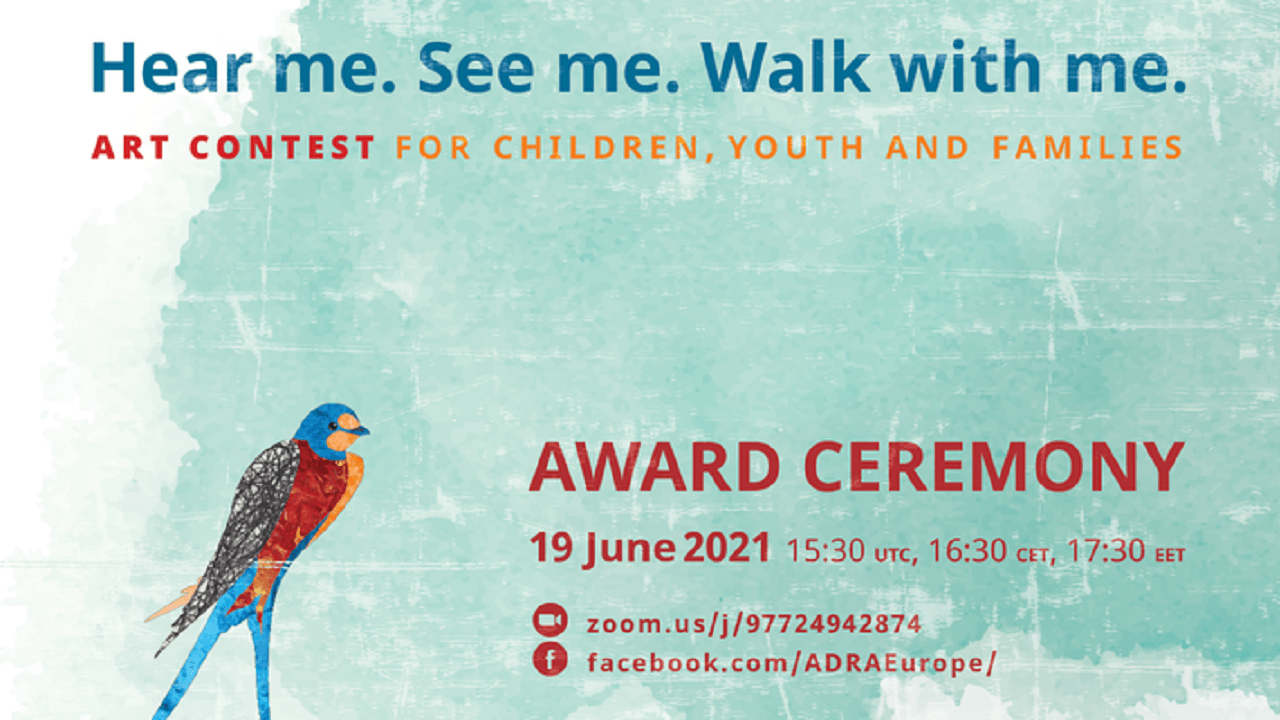 Hear me. See me. Walk with me.

ART CONTEST FOR CHILDREN, YOUTH AND FAMILIES

AWARD CEREMONY

19 June 2021 15:30 UTC, 16:30 CET, 17:30 EET

zoom.us/j/97724942874

facebook.com/ADRAEurope/